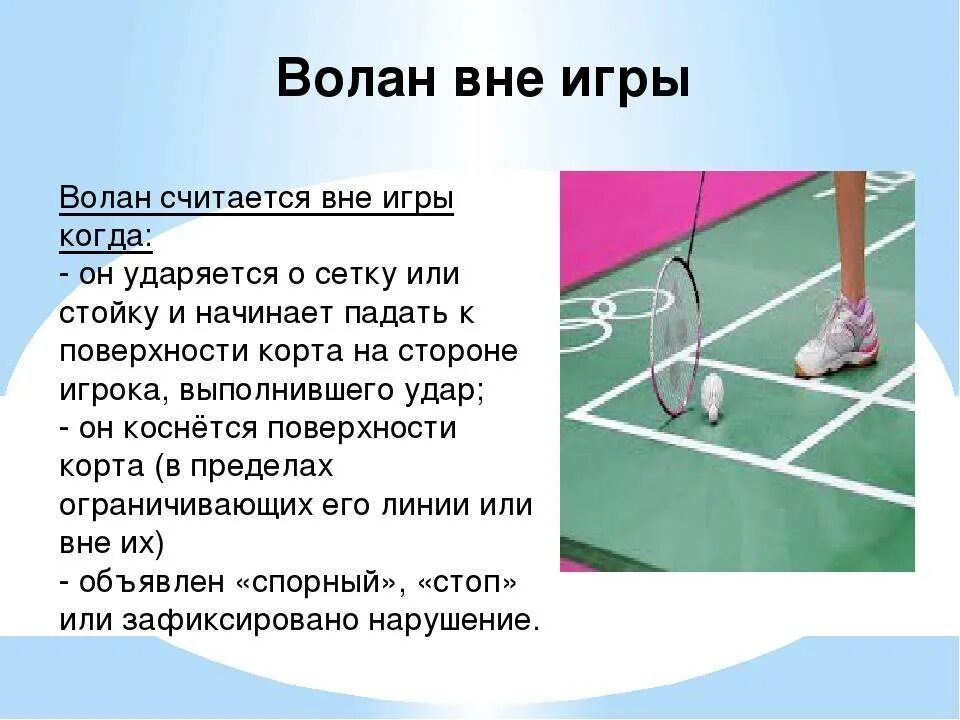 Волан вне игры

Волан считается вне игры когда:
- он ударяется о сетку или стойку и начинает падать к поверхности корта на стороне игрока, выполнившего удар;
- он коснётся поверхности корта (в пределах ограничивающих его линии или вне их)
- объявлен «спорный», «стоп» или зафиксировано нарушение.